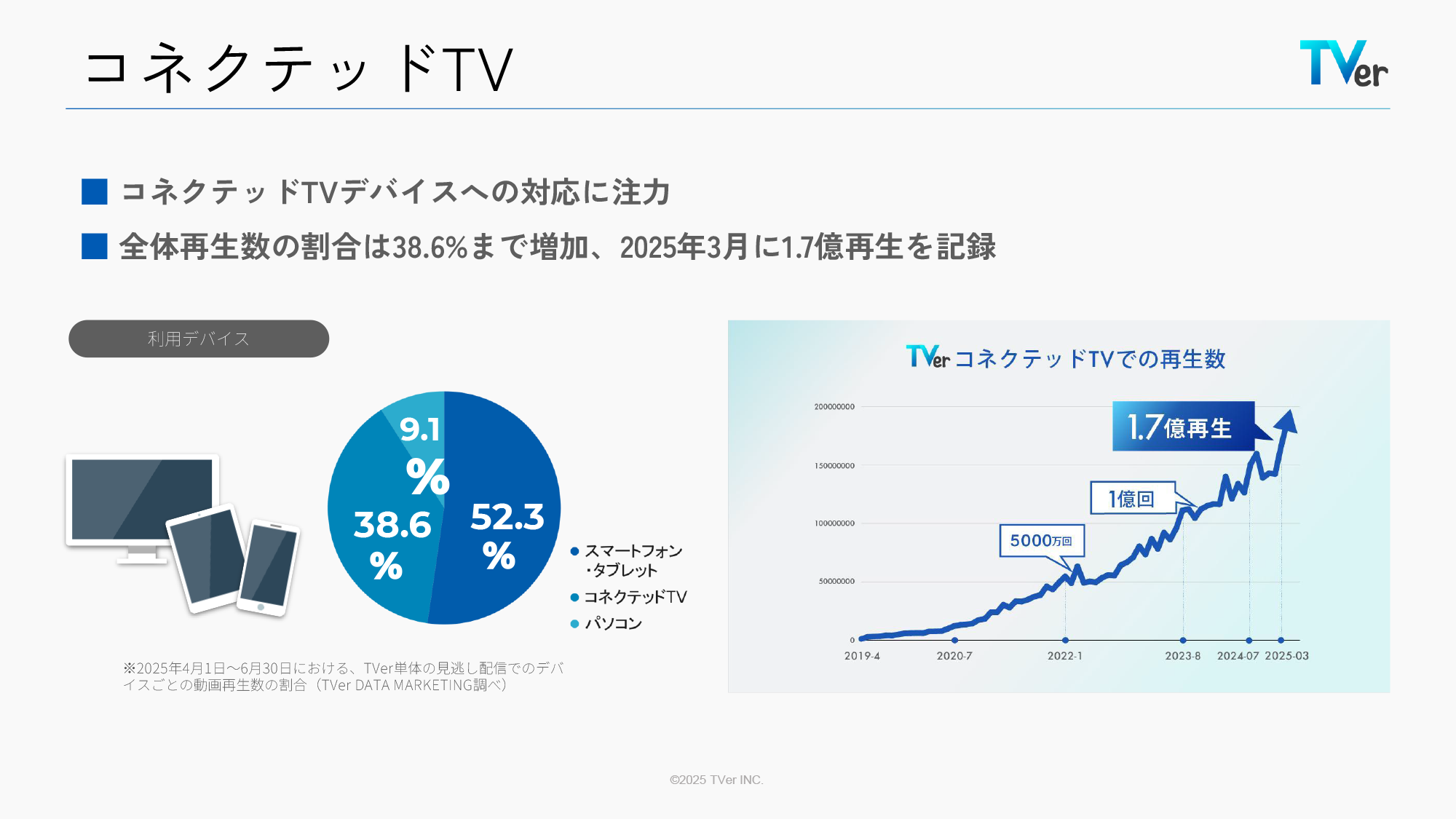 コネクテッドTV

TVer

■ コネクテッドTVデバイスへの対応に注力

■ 全体再生数の割合は38.6%まで増加、2025年3月に1.7億再生を記録

利用デバイス

9.1%

38.6%

52.3%

● スマートフォン・タブレット
● コネクテッドTV
● パソコン

※2025年4月1日〜6月30日における、TVer単体の見逃し配信でのデバイスごとの動画再生数の割合（TVer DATA MARKETING調べ）

TVer コネクテッドTVでの再生数

200000000
150000000
100000000
50000000
0

1.7億再生

1億回

5000万回

2019-4
2020-7
2022-1
2023-8
2024-07
2025-03

©2025 TVer INC.